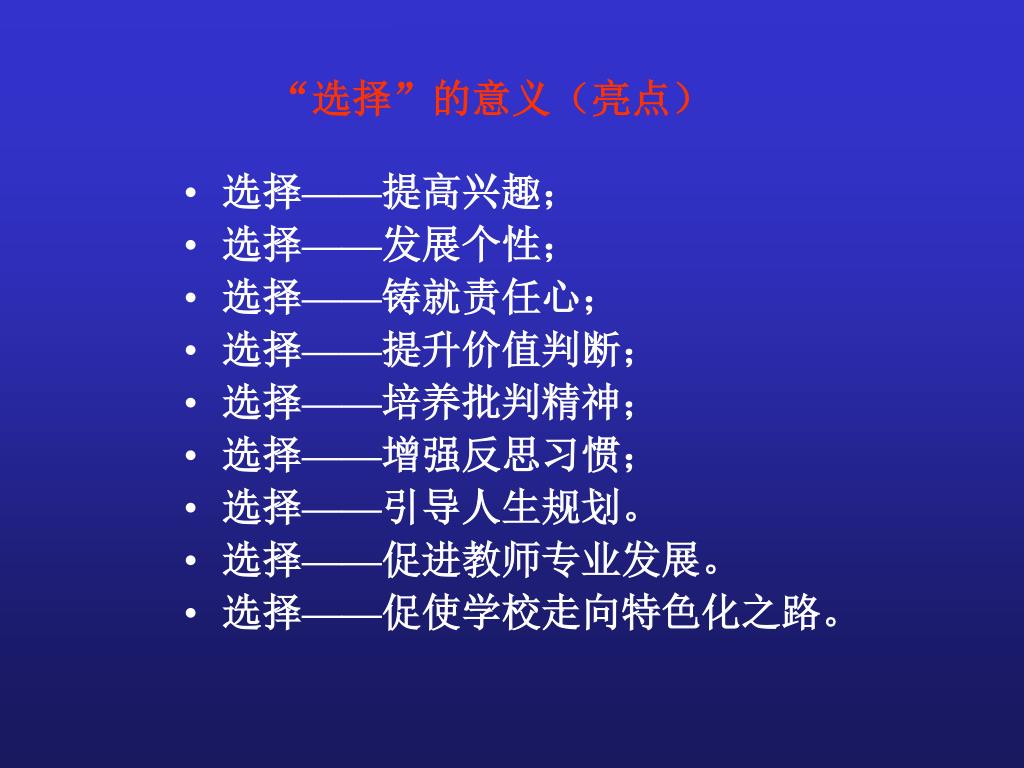 “选择”的意义（亮点）

• 选择——提高兴趣；
• 选择——发展个性；
• 选择——铸就责任心；
• 选择——提升价值判断；
• 选择——培养批判精神；
• 选择——增强反思习惯；
• 选择——引导人生规划。
• 选择——促进教师专业发展。
• 选择——促使学校走向特色化之路。